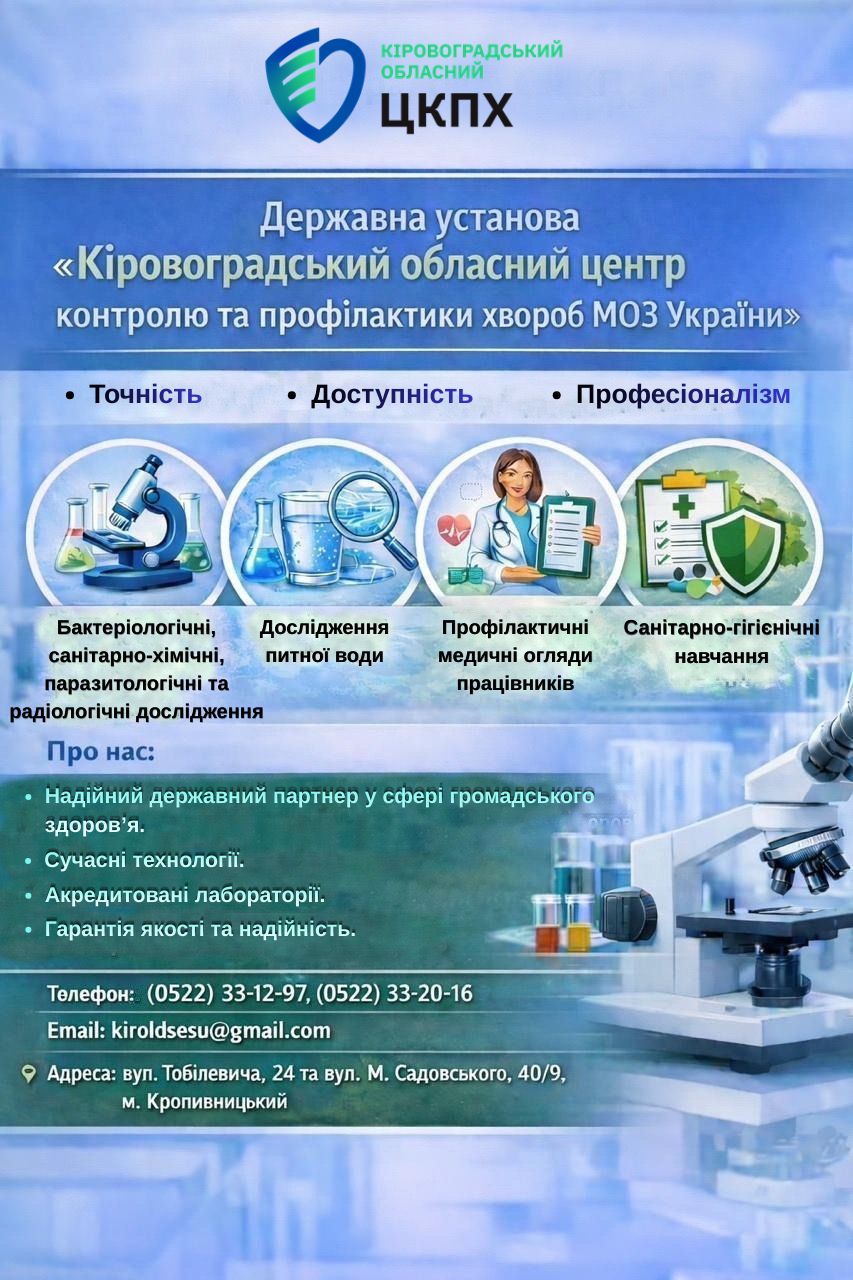 КІРОВОГРАДСЬКИЙ ОБЛАСНИЙ
ЦКПХ

Державна установа
«Кіровоградський обласний центр контролю та профілактики хвороб МОЗ України»

• Точність • Доступність • Професіоналізм

Бактеріологічні, санітарно-хімічні, паразитологічні та радіологічні дослідження

Дослідження питної води

Профілактичні медичні огляди працівників

Санітарно-гігієнічні навчання

Про нас:

• Надійний державний партнер у сфері громадського здоров'я.
• Сучасні технології.
• Акредитовані лабораторії.
• Гарантія якості та надійність.

Телефон: (0522) 33-12-97, (0522) 33-20-16

Email: kiroldsesu@gmail.com

Адреса: вул. Тобілевича, 24 та вул. М. Садовського, 40/9, м. Кропивницький